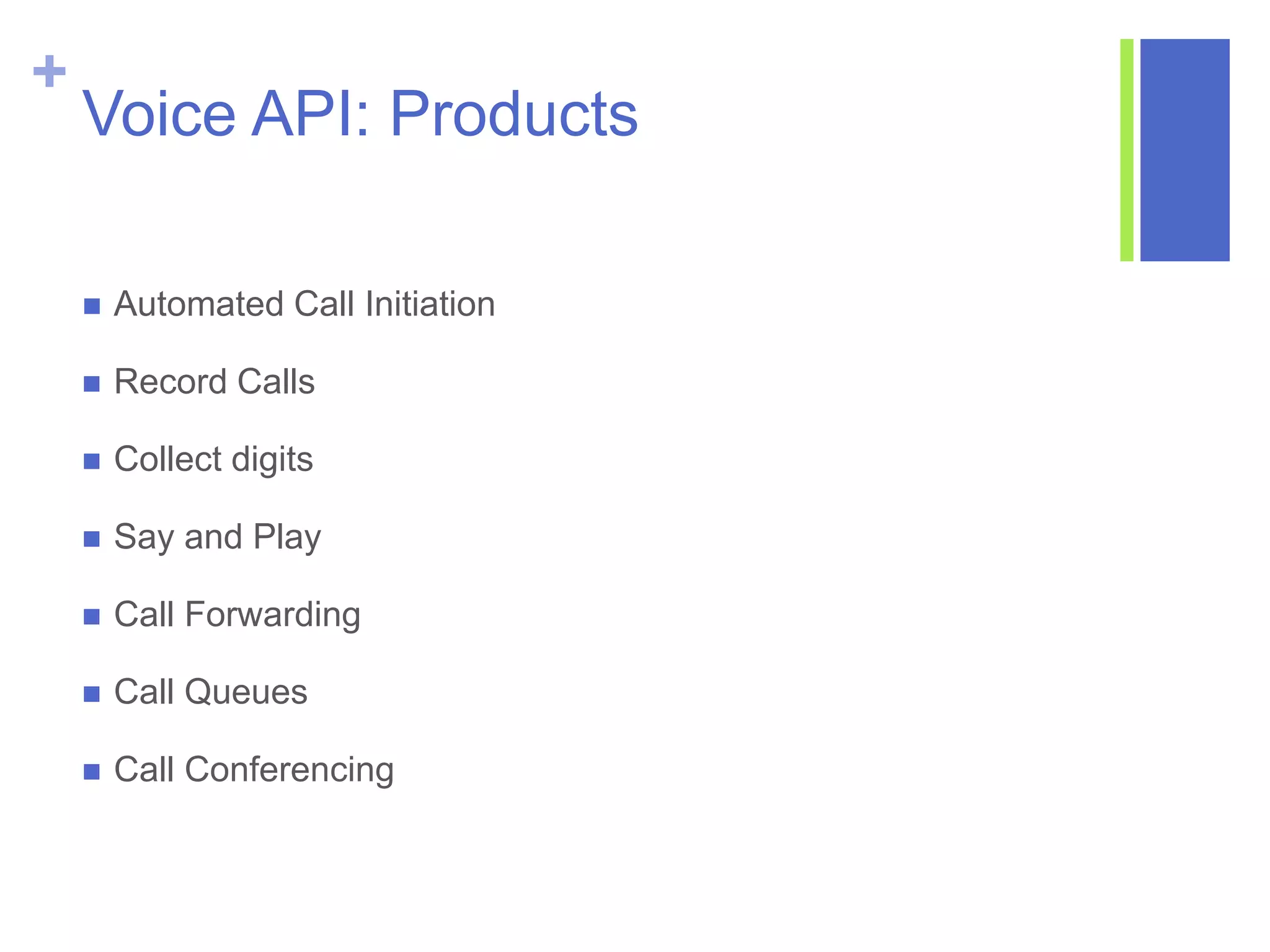 +
Voice API: Products

- Automated Call Initiation
- Record Calls
- Collect digits
- Say and Play
- Call Forwarding
- Call Queues
- Call Conferencing